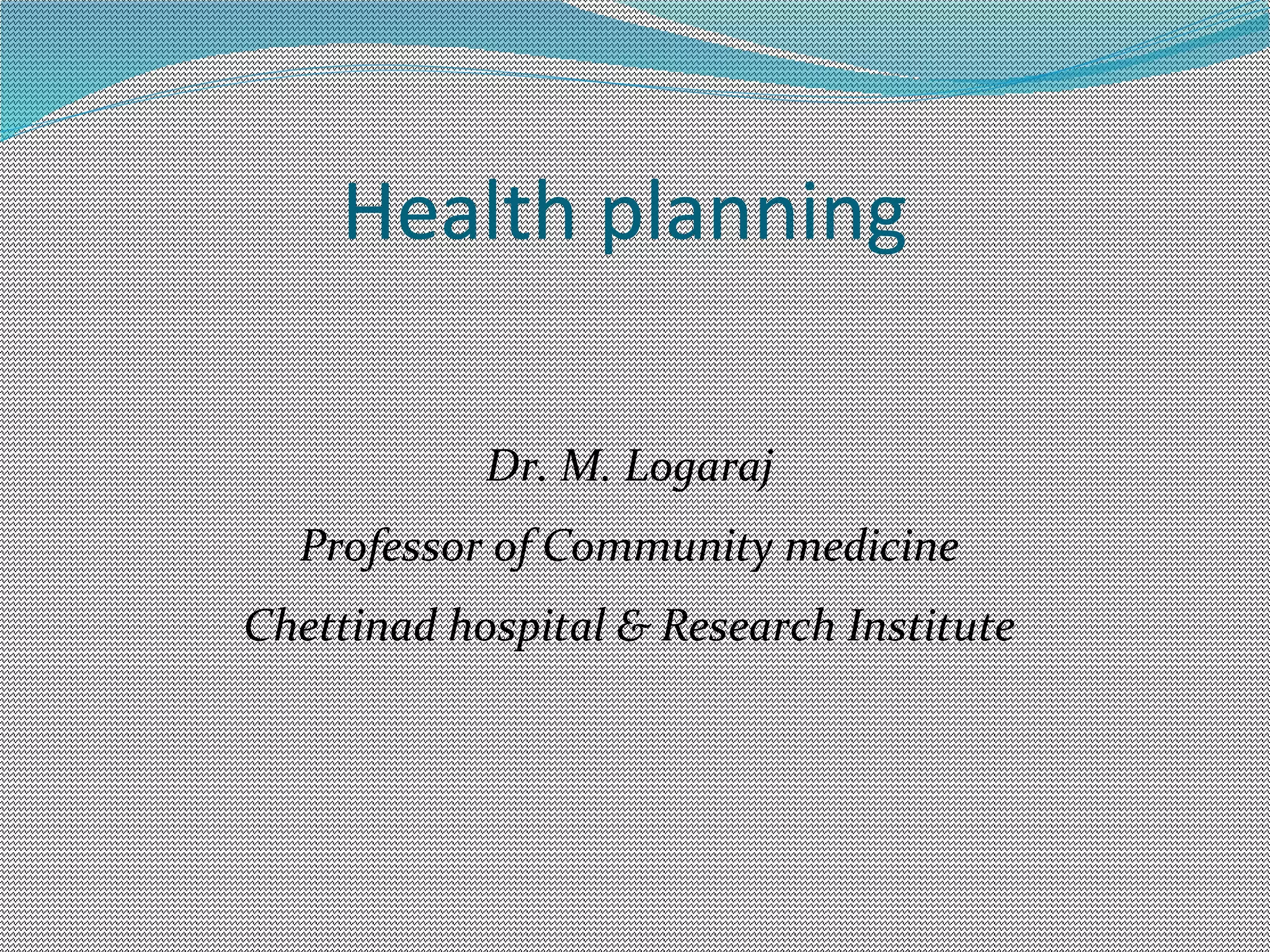 Health planning

Dr. M. Logaraj

Professor of Community medicine

Chettinad hospital & Research Institute